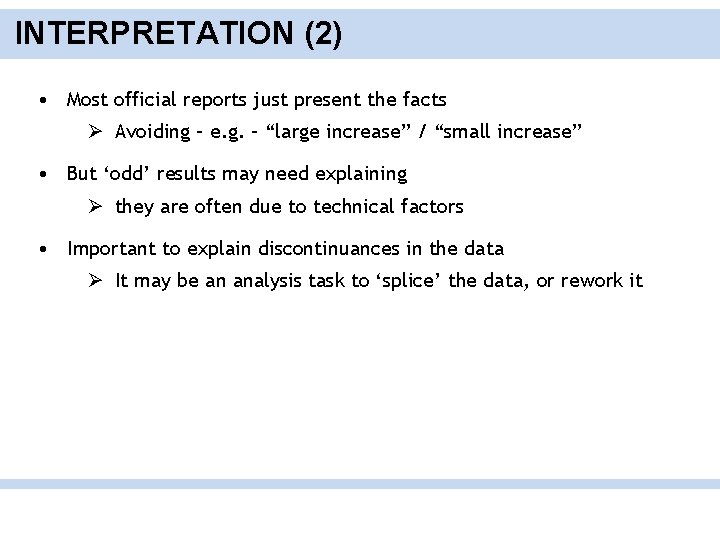 INTERPRETATION (2)

• Most official reports just present the facts

➢ Avoiding – e.g. – “large increase” / “small increase”

• But ‘odd’ results may need explaining

➢ they are often due to technical factors

• Important to explain discontinuances in the data

➢ It may be an analysis task to ‘splice’ the data, or rework it